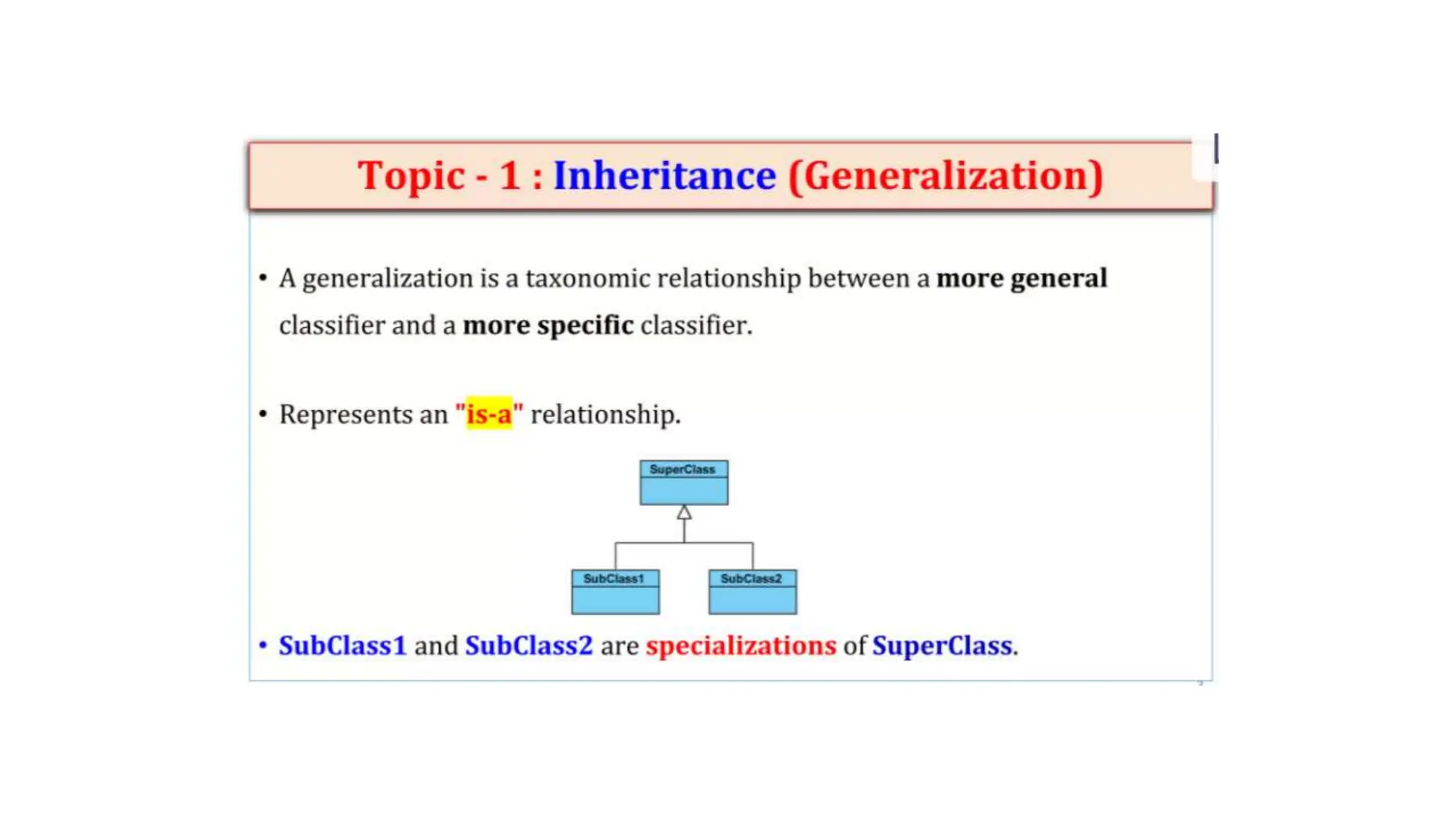 Topic - 1 : Inheritance (Generalization)

• A generalization is a taxonomic relationship between a more general classifier and a more specific classifier.

• Represents an "is-a" relationship.

SuperClass

SubClass1

SubClass2

• SubClass1 and SubClass2 are specializations of SuperClass.